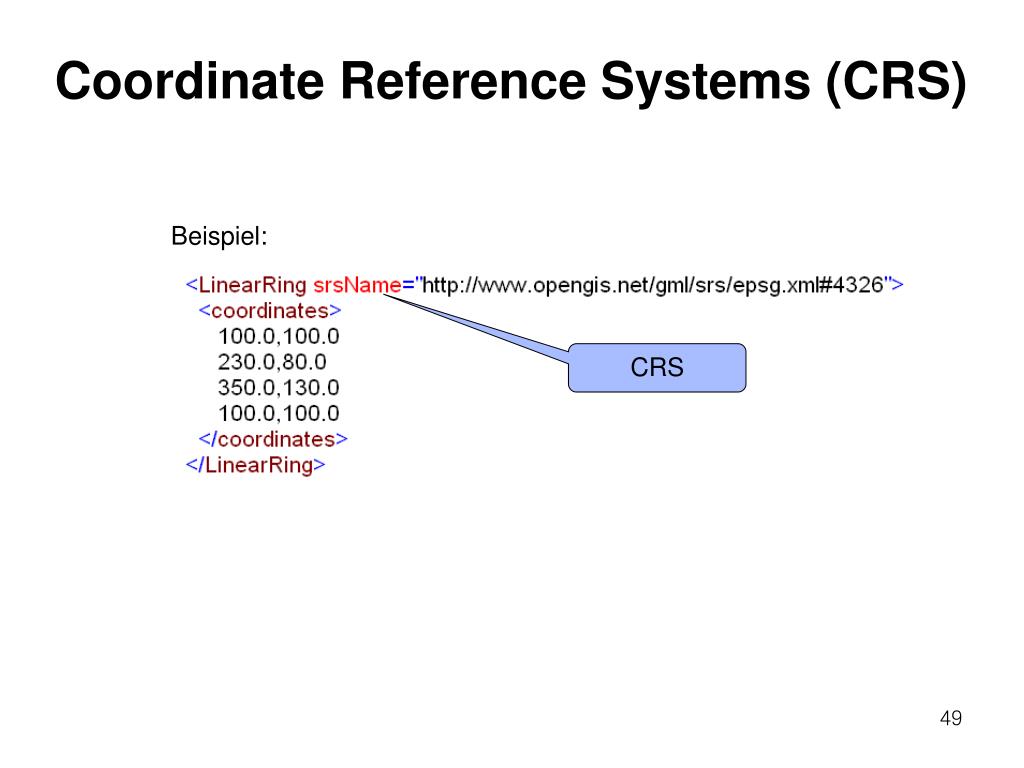 Coordinate Reference Systems (CRS)

Beispiel:

<LinearRing srsName="http://www.opengis.net/gml/srs/epsg.xml#4326">
<coordinates>
100.0,100.0
230.0,80.0
350.0,130.0
100.0,100.0
</coordinates>
</LinearRing>

CRS

49